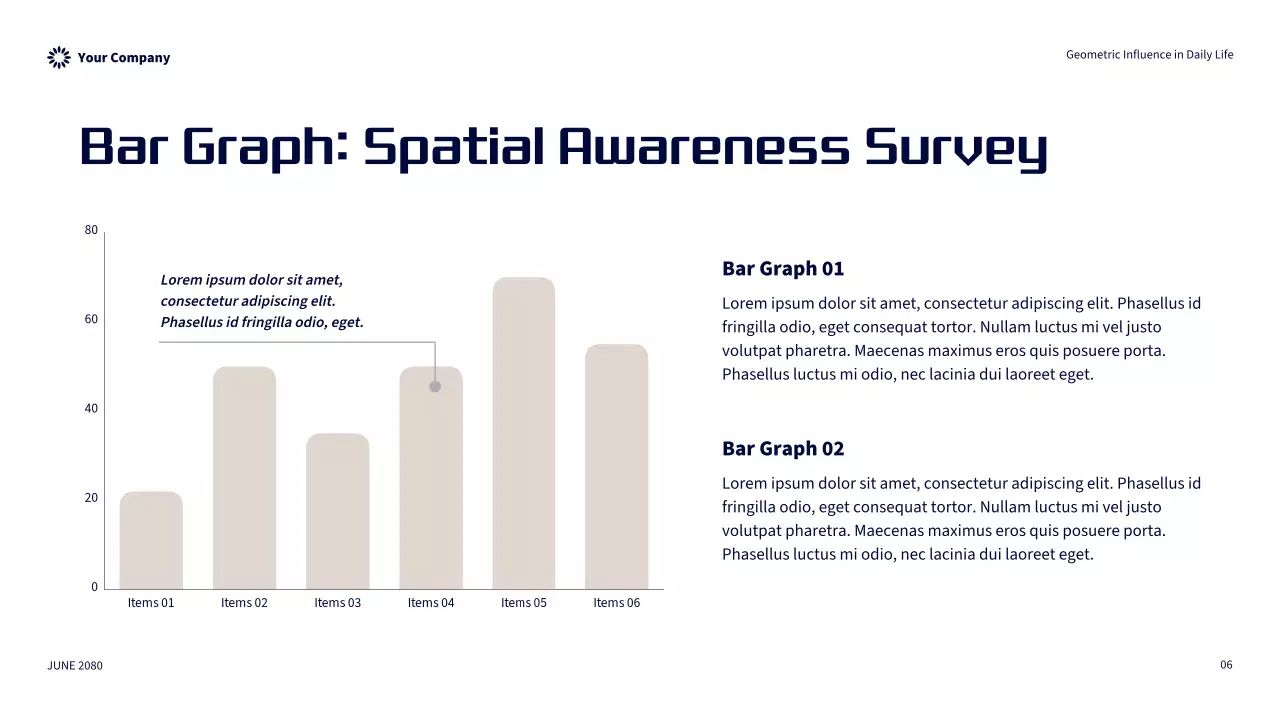 Your Company

Geometric Influence in Daily Life

Bar Graph: Spatial Awareness Survey

80
60
40
20
0

Lorem ipsum dolor sit amet, consectetur adipiscing elit. Phasellus id fringilla odio, eget.

Items 01
Items 02
Items 03
Items 04
Items 05
Items 06

Bar Graph 01

Lorem ipsum dolor sit amet, consectetur adipiscing elit. Phasellus id fringilla odio, eget consequat tortor. Nullam luctus mi vel justo volutpat pharetra. Maecenas maximus eros quis posuere porta. Phasellus luctus mi odio, nec lacinia dui laoreet eget.

Bar Graph 02

Lorem ipsum dolor sit amet, consectetur adipiscing elit. Phasellus id fringilla odio, eget consequat tortor. Nullam luctus mi vel justo volutpat pharetra. Maecenas maximus eros quis posuere porta. Phasellus luctus mi odio, nec lacinia dui laoreet eget.

JUNE 2080

06